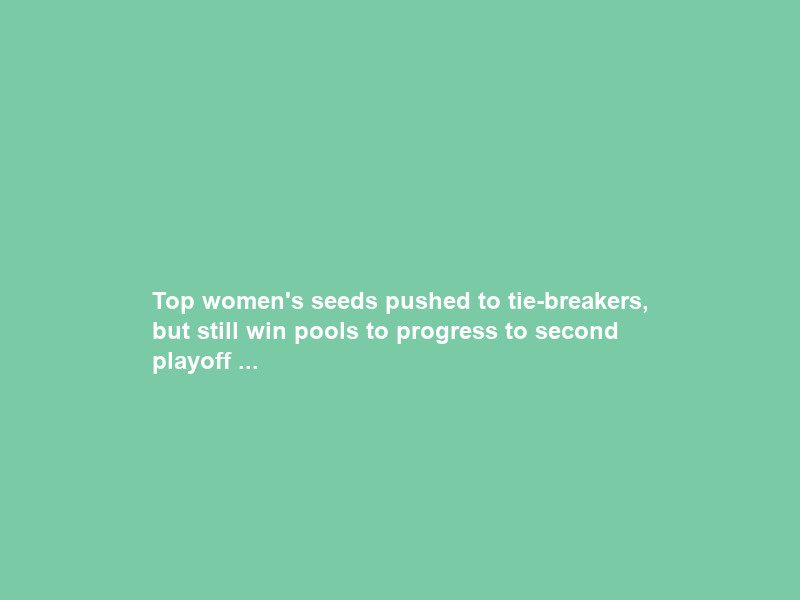 Top women's seeds pushed to tie-breakers, but still win pools to progress to second playoff ...